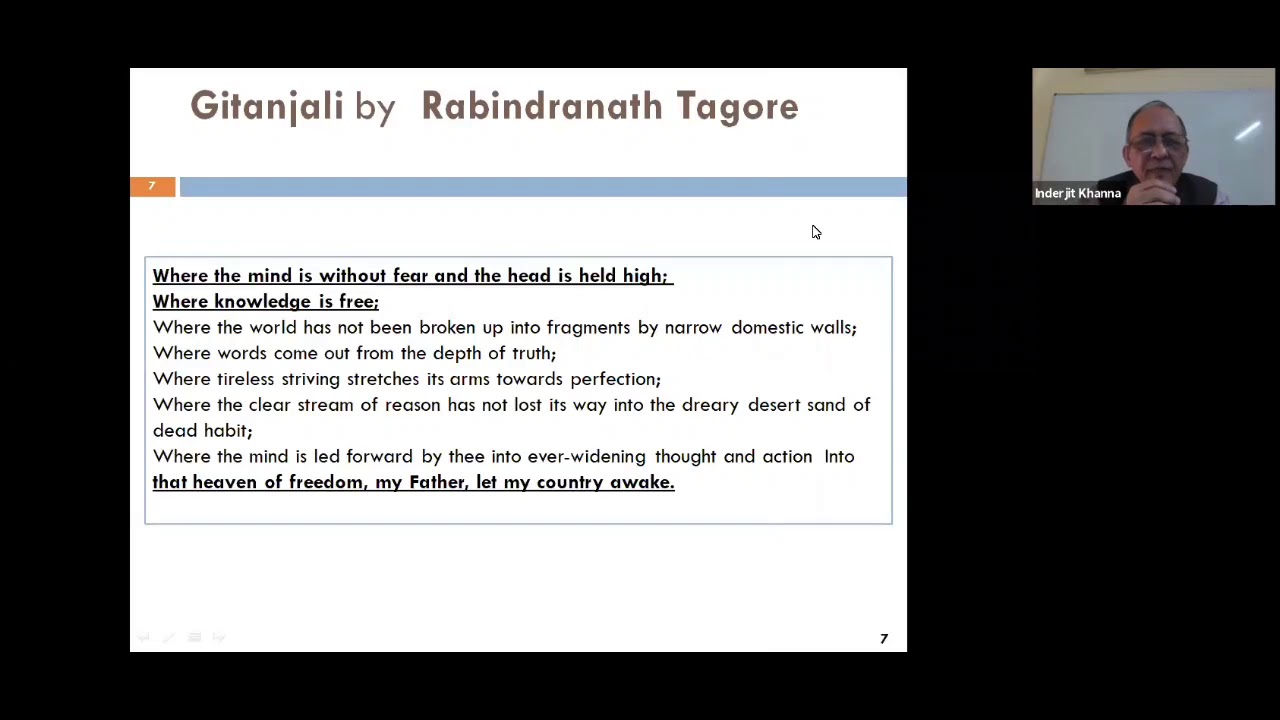 Gitanjali by Rabindranath Tagore

7

Where the mind is without fear and the head is held high;
Where knowledge is free;
Where the world has not been broken up into fragments by narrow domestic walls;
Where words come out from the depth of truth;
Where tireless striving stretches its arms towards perfection;
Where the clear stream of reason has not lost its way into the dreary desert sand of dead habit;
Where the mind is led forward by thee into ever-widening thought and action Into that heaven of freedom, my Father, let my country awake.

7

Inderjit Khanna